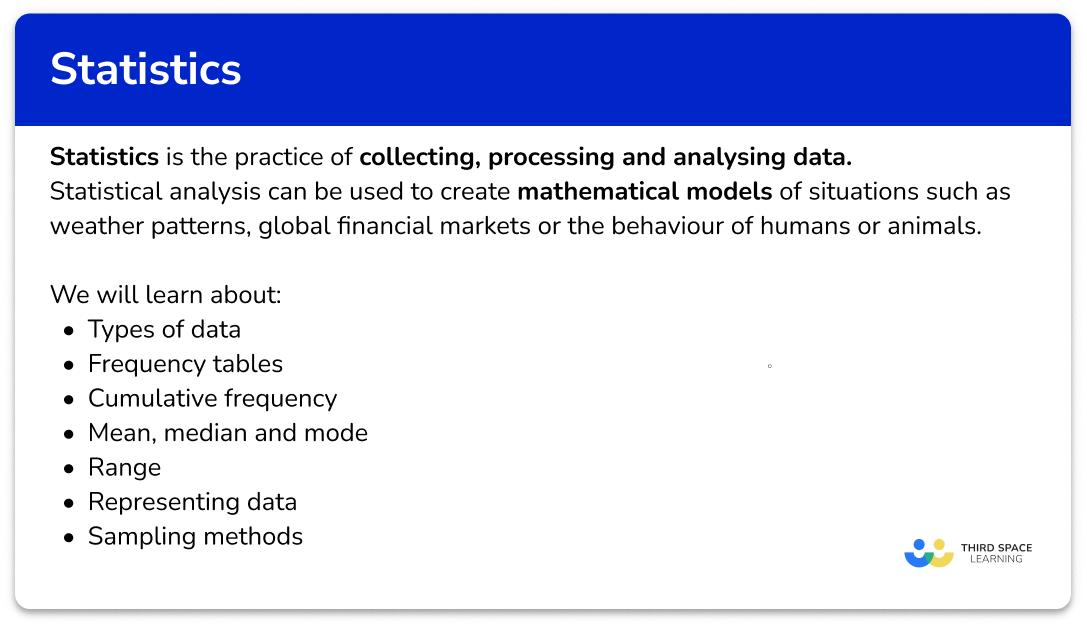 Statistics

Statistics is the practice of collecting, processing and analysing data.
Statistical analysis can be used to create mathematical models of situations such as weather patterns, global financial markets or the behaviour of humans or animals.

We will learn about:
- Types of data
- Frequency tables
- Cumulative frequency
- Mean, median and mode
- Range
- Representing data
- Sampling methods

THIRD SPACE LEARNING